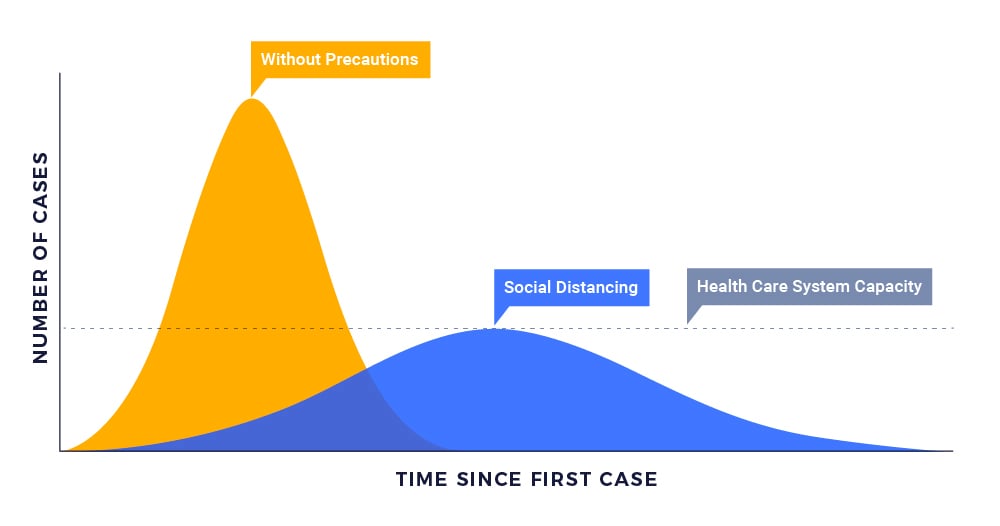 Without Precautions

NUMBER OF CASES

Social Distancing

Health Care System Capacity

TIME SINCE FIRST CASE